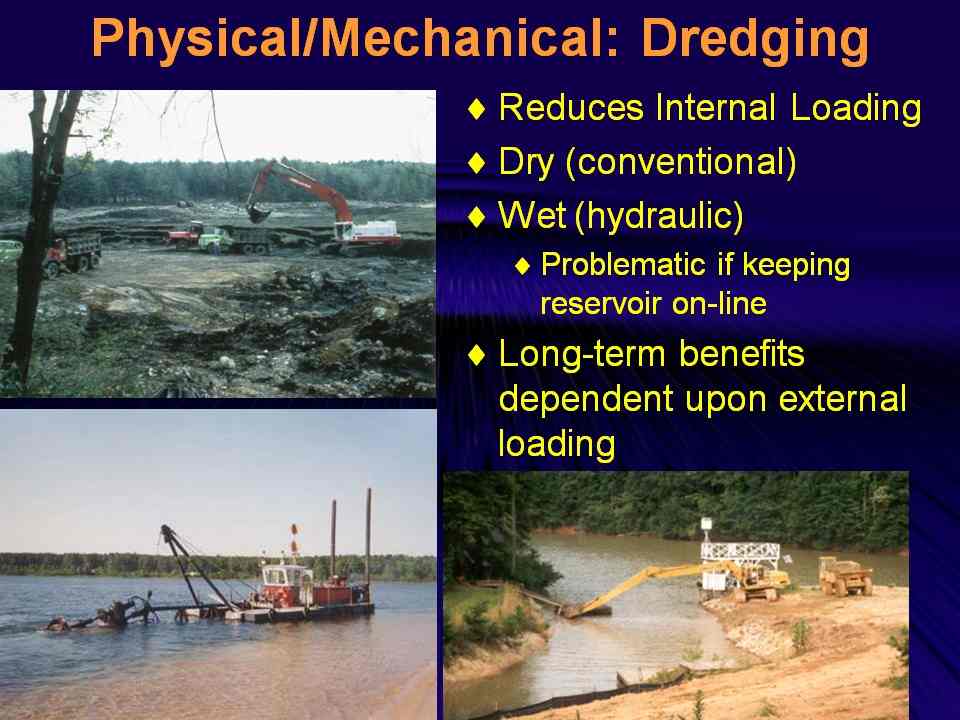 Physical/Mechanical: Dredging

♦ Reduces Internal Loading
♦ Dry (conventional)
♦ Wet (hydraulic)
♦ Problematic if keeping reservoir on-line
♦ Long-term benefits dependent upon external loading